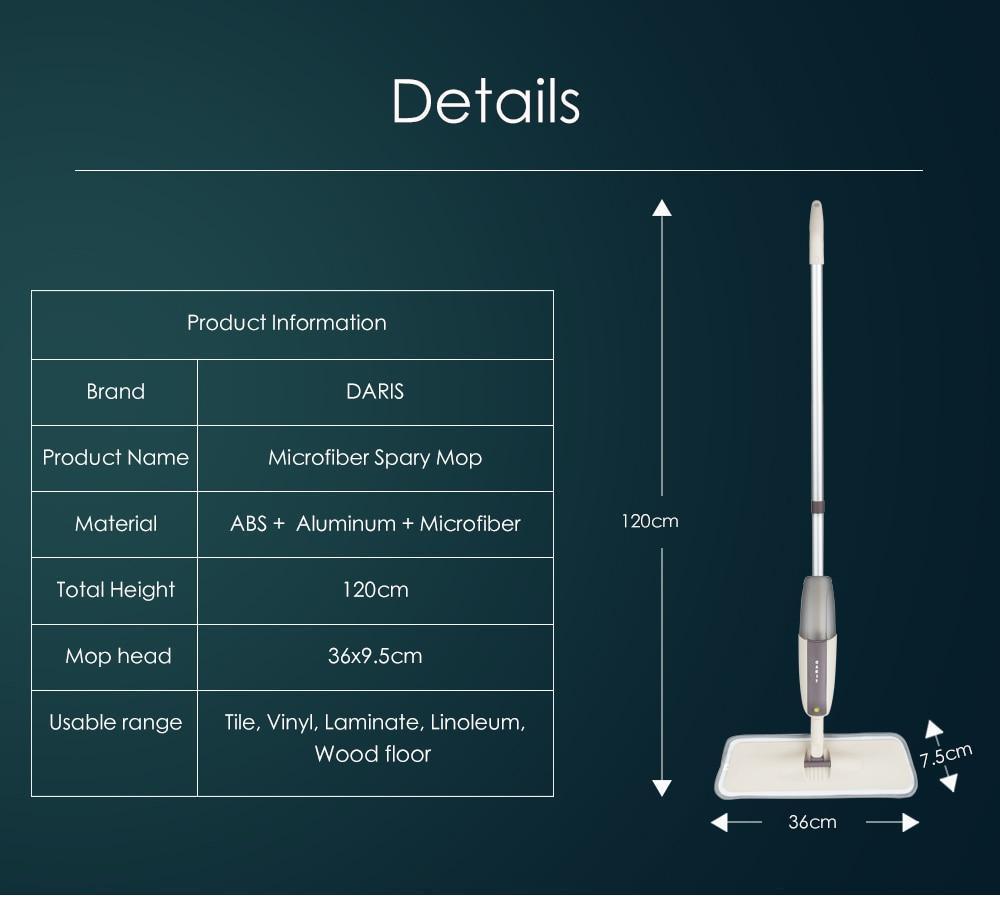 Details

| Product Information | |
|---|---|
| Brand | DARIS |
| Product Name | Microfiber Spary Mop |
| Material | ABS + Aluminum + Microfiber |
| Total Height | 120cm |
| Mop head | 36x9.5cm |
| Usable range | Tile, Vinyl, Laminate, Linoleum, Wood floor |

120cm

7.5cm

36cm